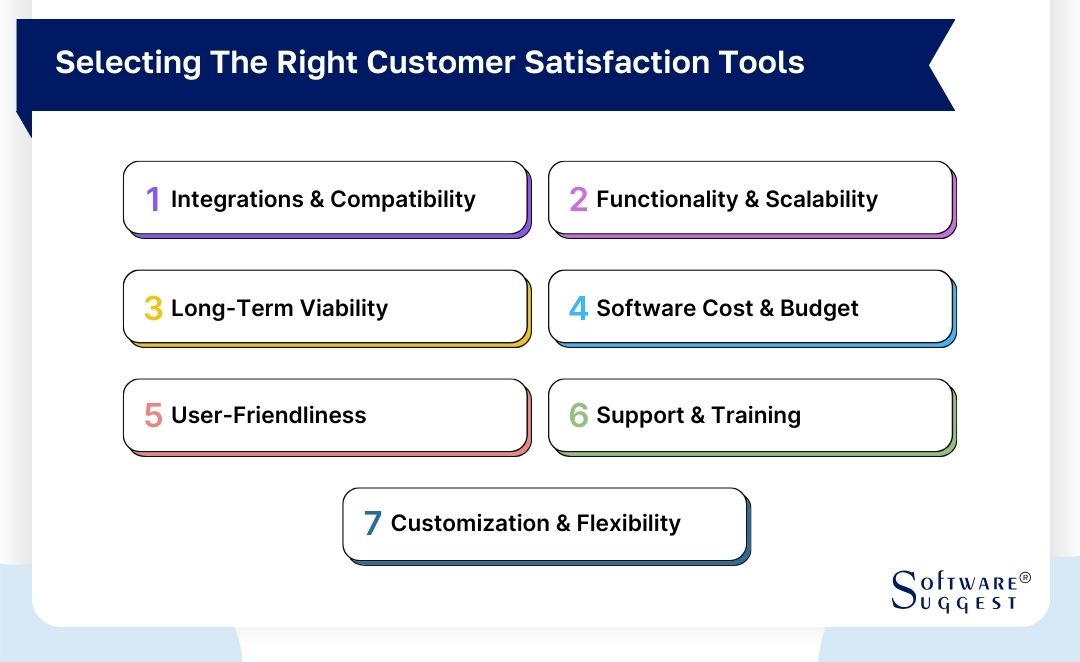 Selecting The Right Customer Satisfaction Tools

1 Integrations & Compatibility

2 Functionality & Scalability

3 Long-Term Viability

4 Software Cost & Budget

5 User-Friendliness

6 Support & Training

7 Customization & Flexibility

SOFTWARE® SUGGEST